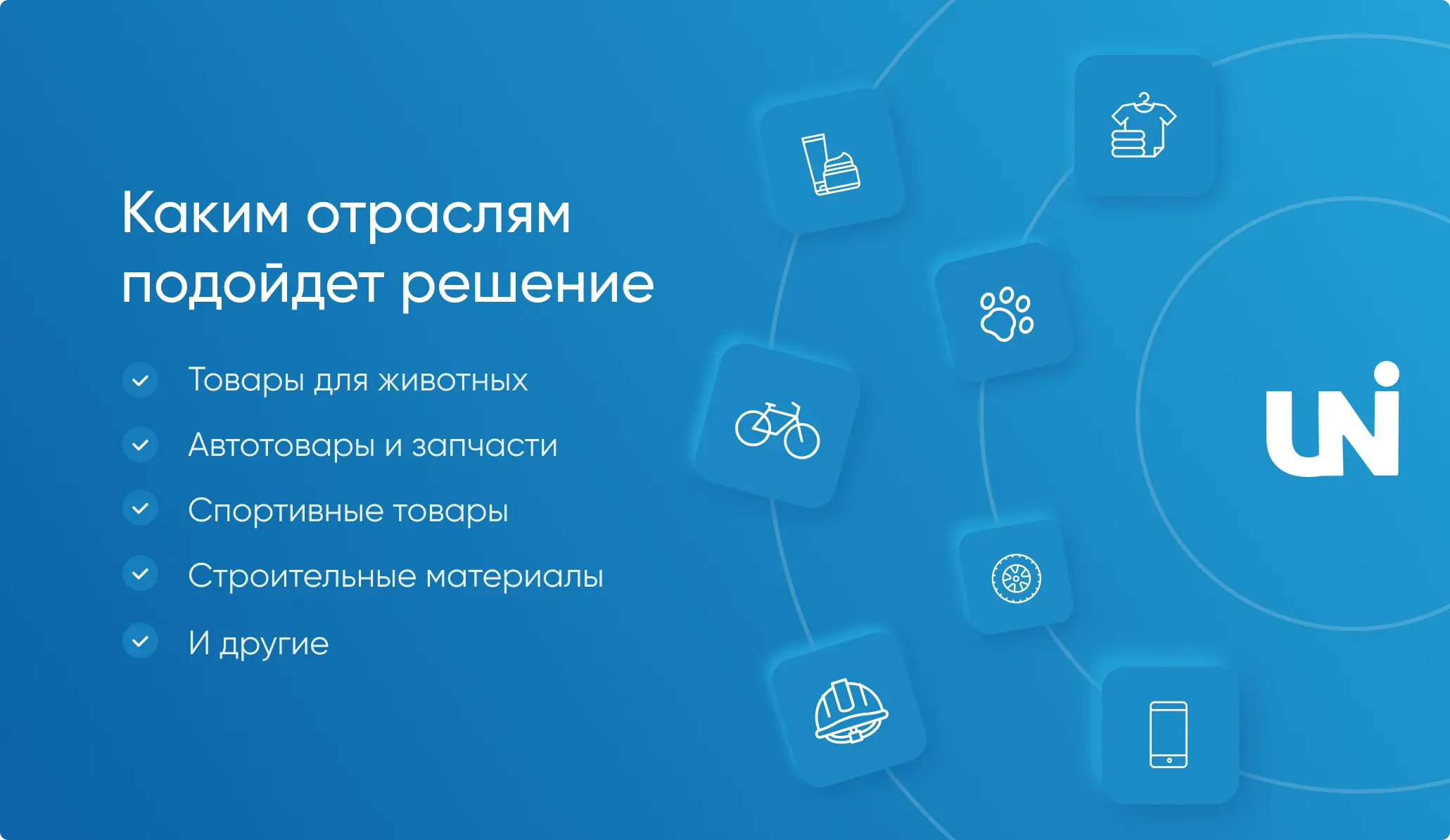 Каким отраслям подойдет решение

Товары для животных

Автотовары и запчасти

Спортивные товары

Строительные материалы

И другие

UNI